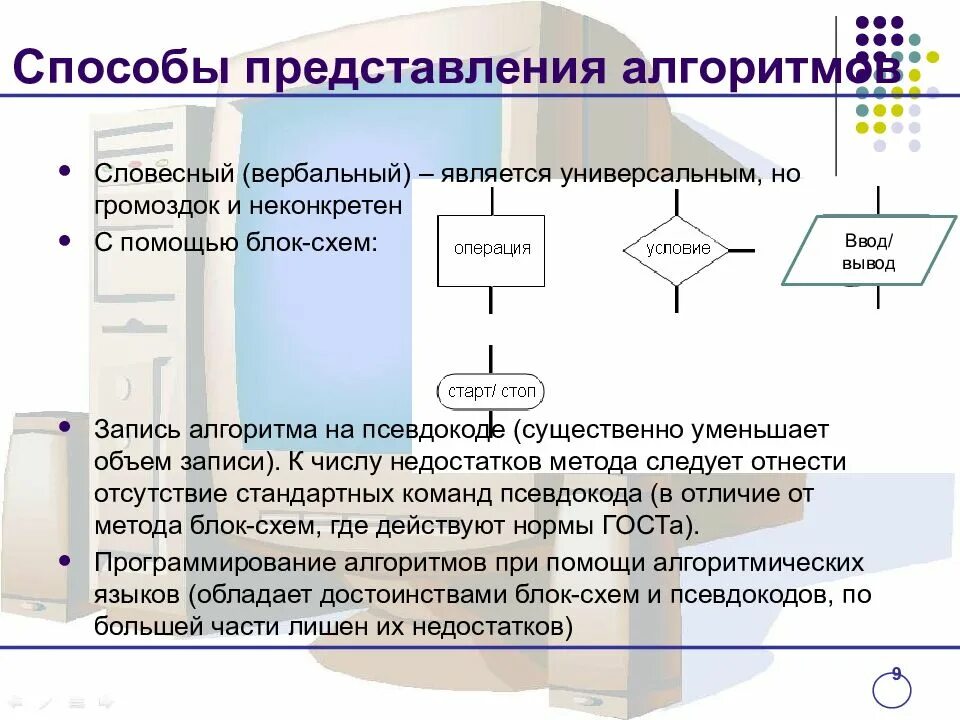 Способы представления алгоритмов

- Словесный (вербальный) – является универсальным, но громоздок и неконкретен
- С помощью блок-схем:

операция

условие

Ввод/ вывод

старт/ стоп

- Запись алгоритма на псевдокоде (существенно уменьшает объем записи). К числу недостатков метода следует отнести отсутствие стандартных команд псевдокода (в отличие от метода блок-схем, где действуют нормы ГОСТа).
- Программирование алгоритмов при помощи алгоритмических языков (обладает достоинствами блок-схем и псевдокодов, по большей части лишен их недостатков)

9